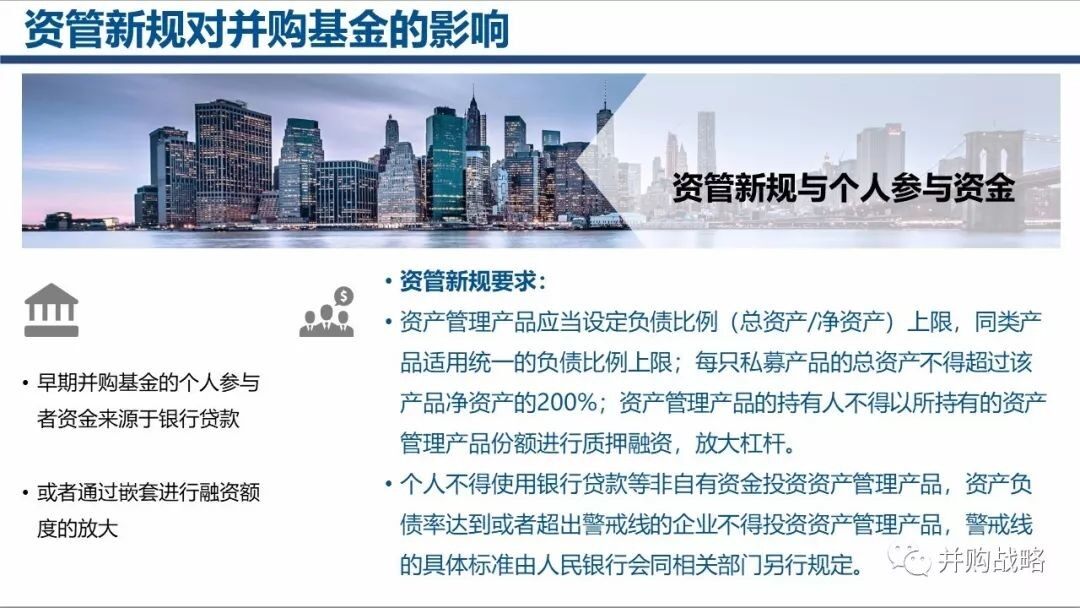 资管新规对并购基金的影响

资管新规与个人参与资金

• 早期并购基金的个人参与者资金来源于银行贷款

• 或者通过嵌套进行融资额度的放大

• 资管新规要求：

• 资产管理产品应当设定负债比例（总资产/净资产）上限，同类产品适用统一的负债比例上限；每只私募产品的总资产不得超过该产品净资产的200%；资产管理产品的持有人不得以所持有的资产管理产品份额进行质押融资，放大杠杆。

• 个人不得使用银行贷款等非自有资金投资资产管理产品，资产负债率达到或者超出警戒线的企业不得投资资产管理产品，警戒线的具体标准由人民银行会同相关部门另行规定。

并购战略